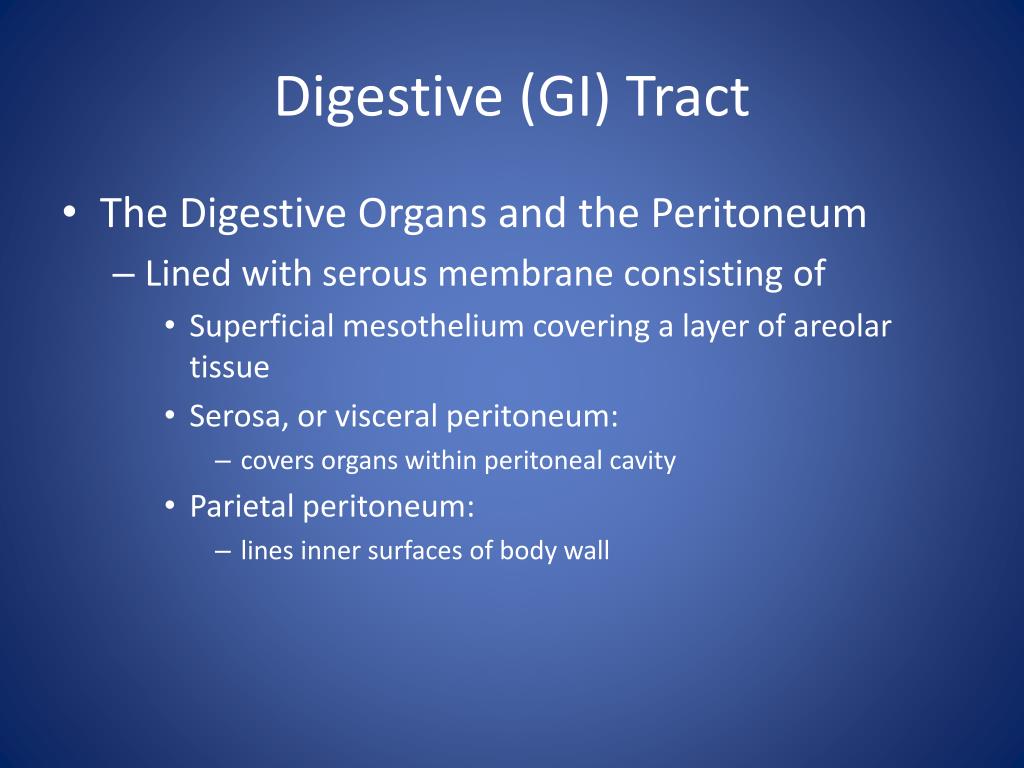 Digestive (GI) Tract

• The Digestive Organs and the Peritoneum
– Lined with serous membrane consisting of
• Superficial mesothelium covering a layer of areolar tissue
• Serosa, or visceral peritoneum:
– covers organs within peritoneal cavity
• Parietal peritoneum:
– lines inner surfaces of body wall